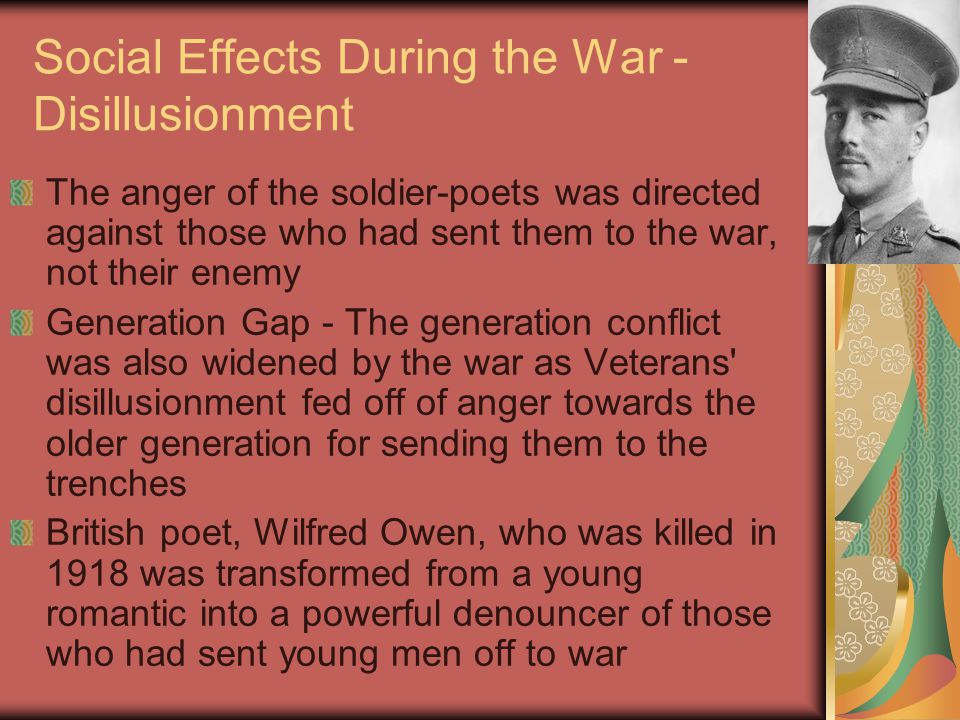 Social Effects During the War - Disillusionment

The anger of the soldier-poets was directed against those who had sent them to the war, not their enemy

Generation Gap - The generation conflict was also widened by the war as Veterans' disillusionment fed off of anger towards the older generation for sending them to the trenches

British poet, Wilfred Owen, who was killed in 1918 was transformed from a young romantic into a powerful denouncer of those who had sent young men off to war